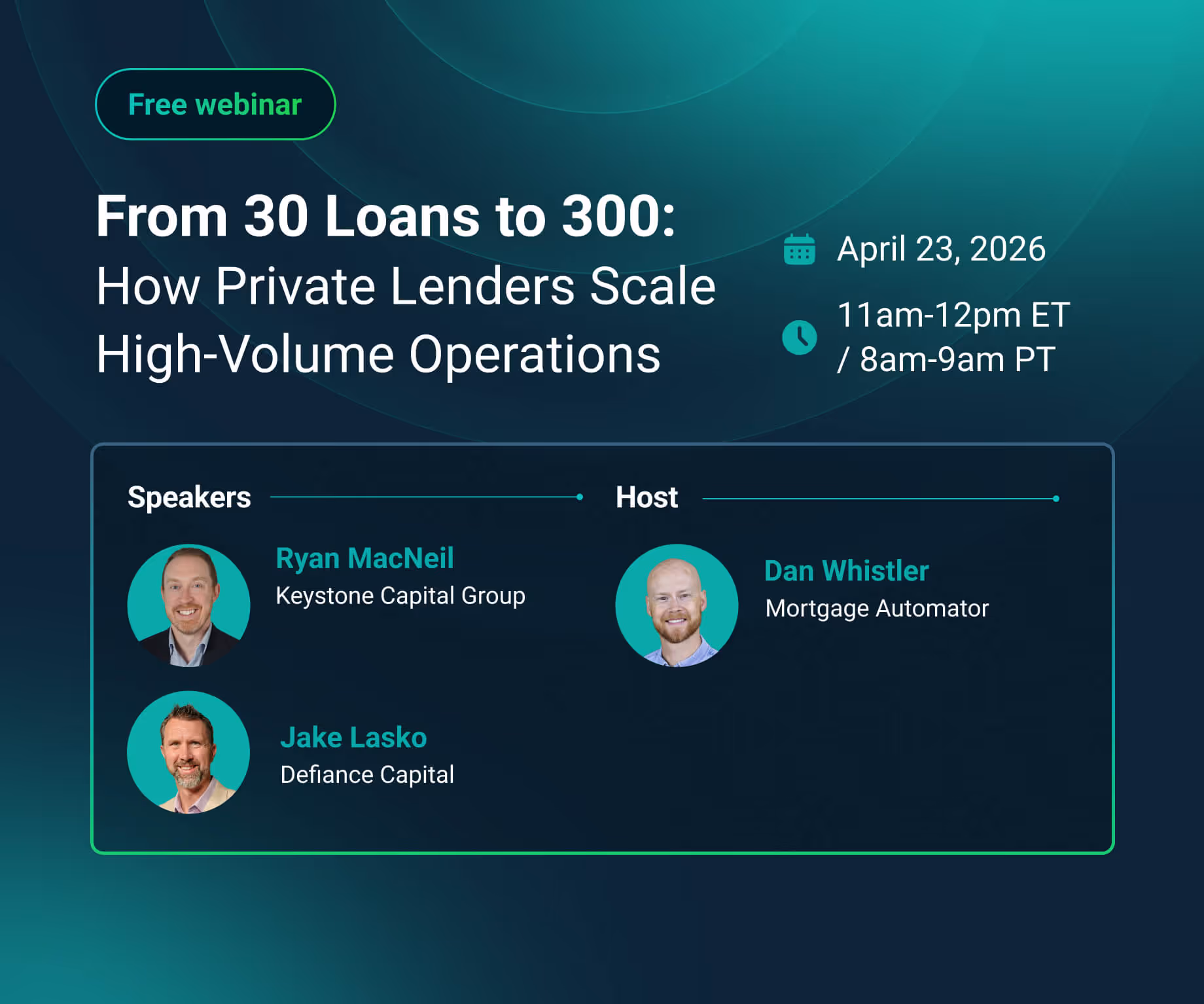 Free webinar

From 30 Loans to 300:
How Private Lenders Scale High-Volume Operations

April 23, 2026

11am-12pm ET / 8am-9am PT

Speakers

Ryan MacNeil
Keystone Capital Group

Jake Lasko
Defiance Capital

Host

Dan Whistler
Mortgage Automator